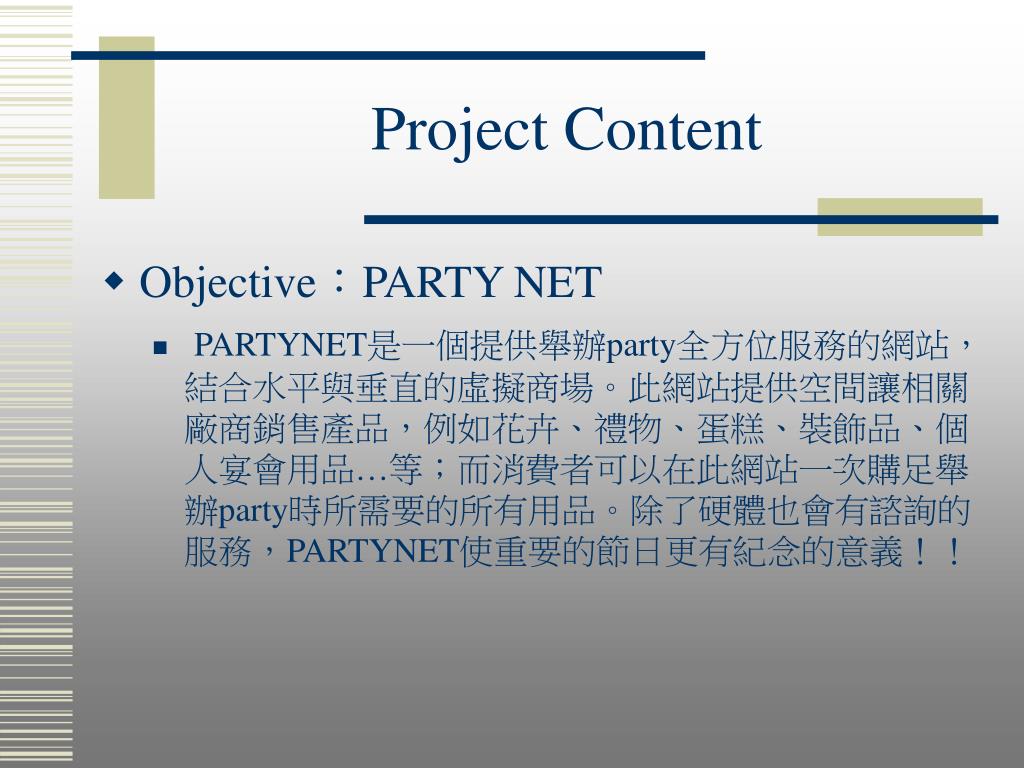 Project Content

Objective：PARTY NET

PARTYNET是一個提供舉辦party全方位服務的網站，結合水平與垂直的虛擬商場。此網站提供空間讓相關廠商銷售產品，例如花卉、禮物、蛋糕、裝飾品、個人宴會用品…等；而消費者可以在此網站一次購足舉辦party時所需要的所有用品。除了硬體也會有諮詢的服務，PARTYNET使重要的節日更有紀念的意義！！